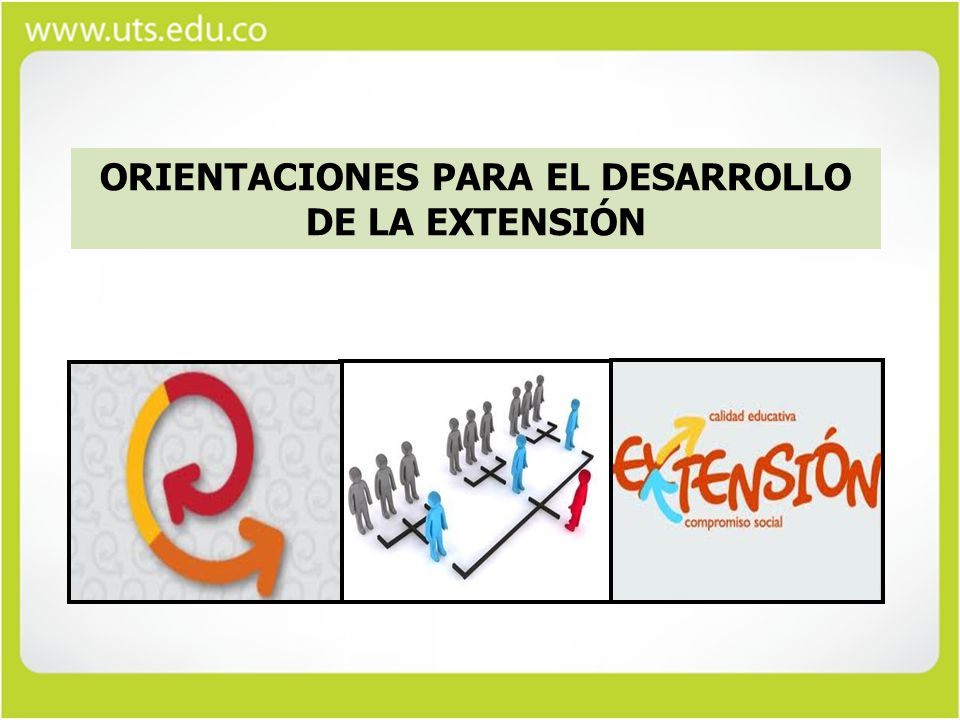 www.uts.edu.co

ORIENTACIONES PARA EL DESARROLLO DE LA EXTENSIÓN

calidad educativa
EXTENSIÓN
compromiso social